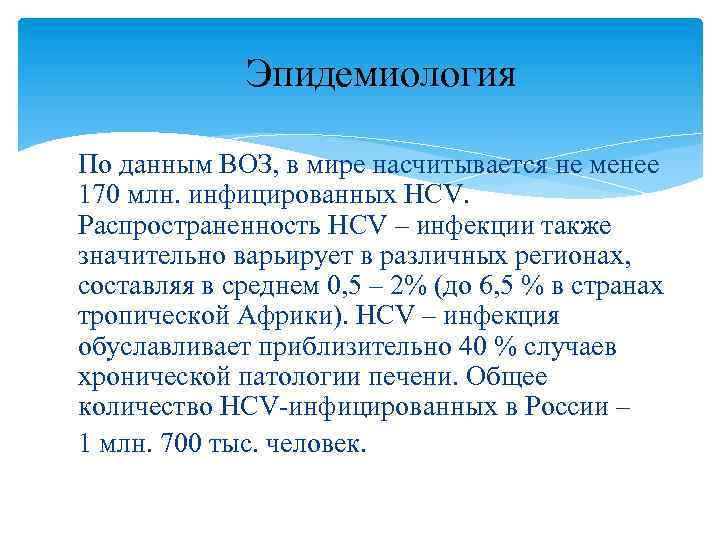 Эпидемиология

По данным ВОЗ, в мире насчитывается не менее 170 млн. инфицированных HCV. Распространенность HCV – инфекции также значительно варьирует в различных регионах, составляя в среднем 0,5 – 2% (до 6,5 % в странах тропической Африки). HCV – инфекция обуславливает приблизительно 40 % случаев хронической патологии печени. Общее количество HCV-инфицированных в России – 1 млн. 700 тыс. человек.